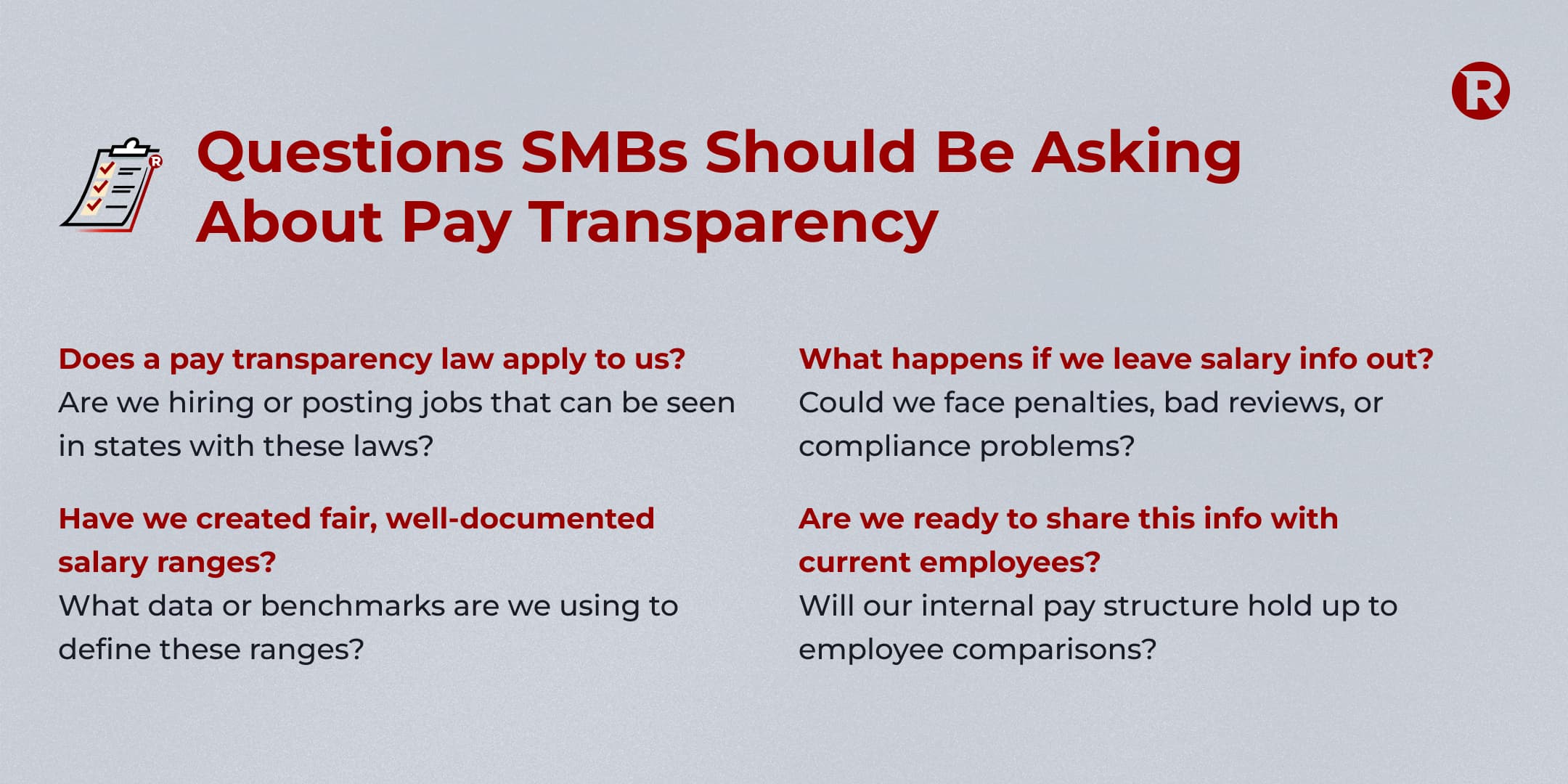 R

Questions SMBs Should Be Asking About Pay Transparency

Does a pay transparency law apply to us?
Are we hiring or posting jobs that can be seen in states with these laws?

Have we created fair, well-documented salary ranges?
What data or benchmarks are we using to define these ranges?

What happens if we leave salary info out?
Could we face penalties, bad reviews, or compliance problems?

Are we ready to share this info with current employees?
Will our internal pay structure hold up to employee comparisons?